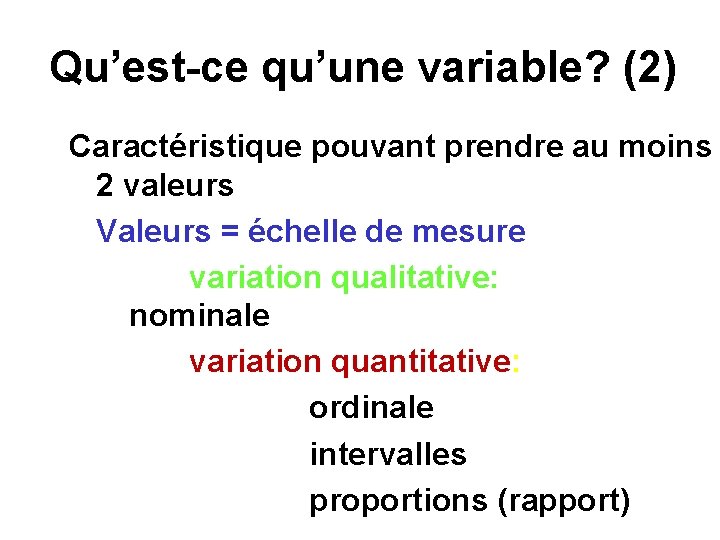 Qu'est-ce qu'une variable? (2)

Caractéristique pouvant prendre au moins 2 valeurs

Valeurs = échelle de mesure

variation qualitative:

nominale

variation quantitative:

ordinale

intervalles

proportions (rapport)